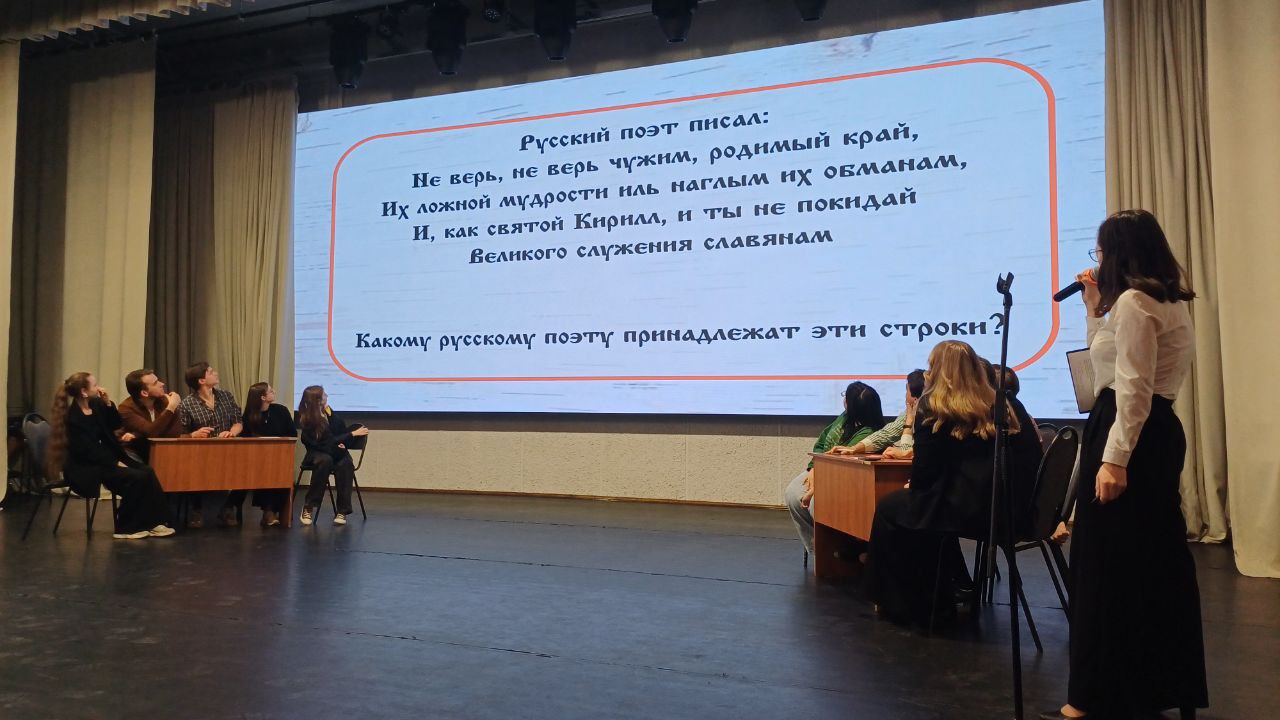 Русский поэт писал:
Не верь, не верь чужим, родимый край,
Их ложной мудрости иль наглым их обманам,
И, как святой Кирилл, и ты не покидай
Великого служения славянам

Какому русскому поэту принадлежат эти строки?